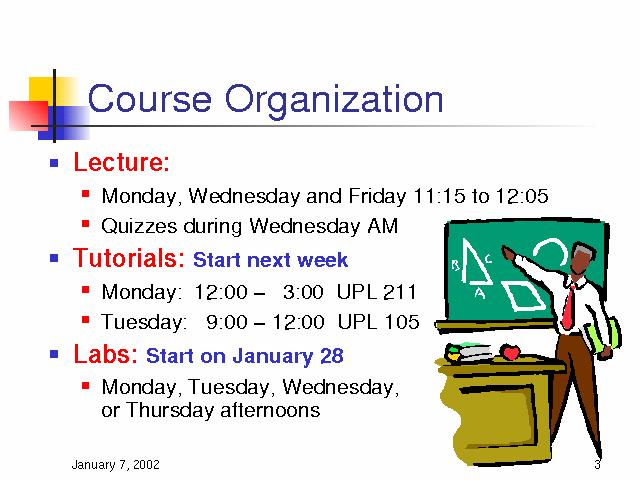 Course Organization

- Lecture:
  - Monday, Wednesday and Friday 11:15 to 12:05
  - Quizzes during Wednesday AM
- Tutorials: Start next week
  - Monday: 12:00 – 3:00 UPL 211
  - Tuesday: 9:00 – 12:00 UPL 105
- Labs: Start on January 28
  - Monday, Tuesday, Wednesday, or Thursday afternoons

B C A

January 7, 2002

3